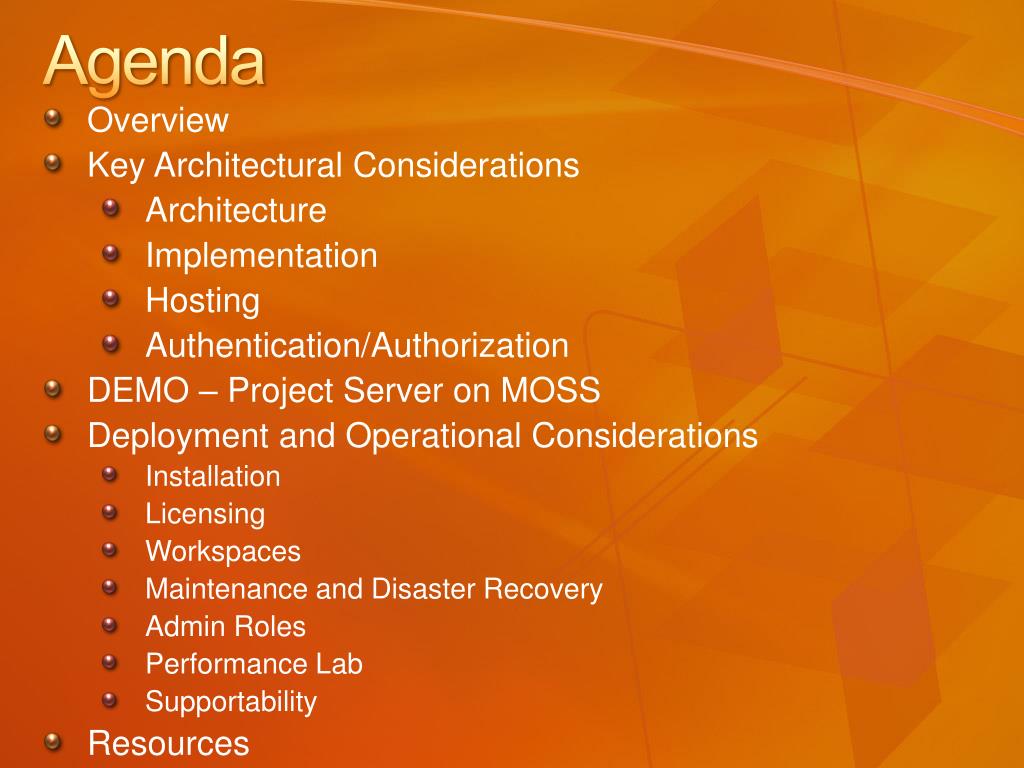 Agenda

Overview
Key Architectural Considerations
Architecture
Implementation
Hosting
Authentication/Authorization
DEMO – Project Server on MOSS
Deployment and Operational Considerations
Installation
Licensing
Workspaces
Maintenance and Disaster Recovery
Admin Roles
Performance Lab
Supportability
Resources